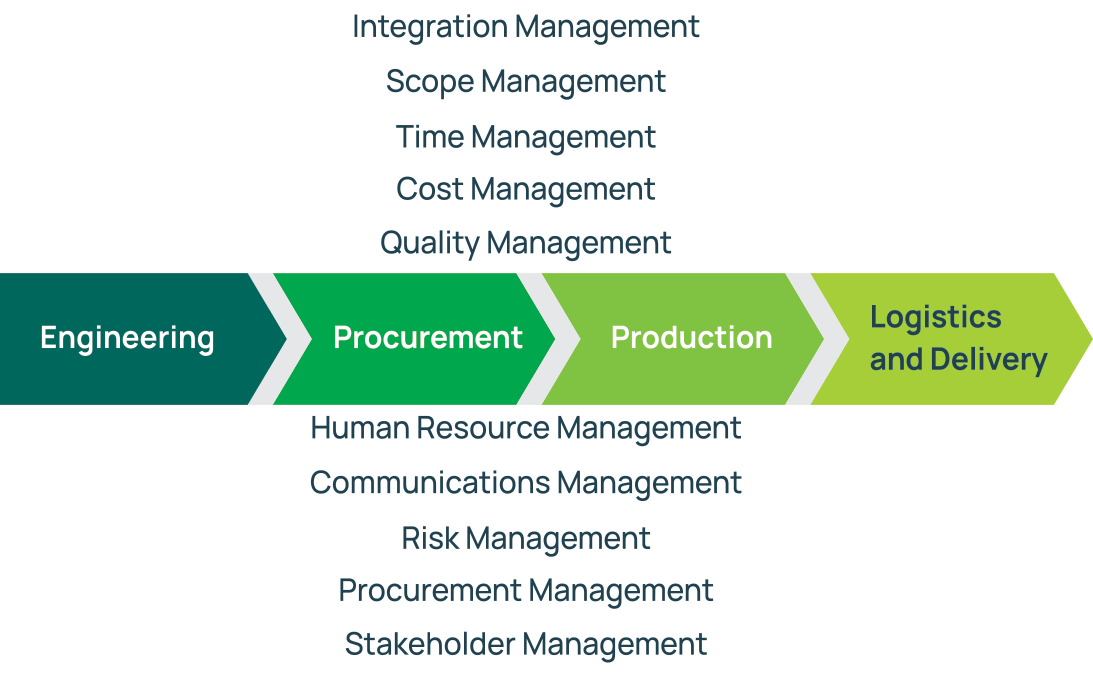 Integration Management
Scope Management
Time Management
Cost Management
Quality Management

Engineering
Procurement
Production
Logistics and Delivery

Human Resource Management
Communications Management
Risk Management
Procurement Management
Stakeholder Management